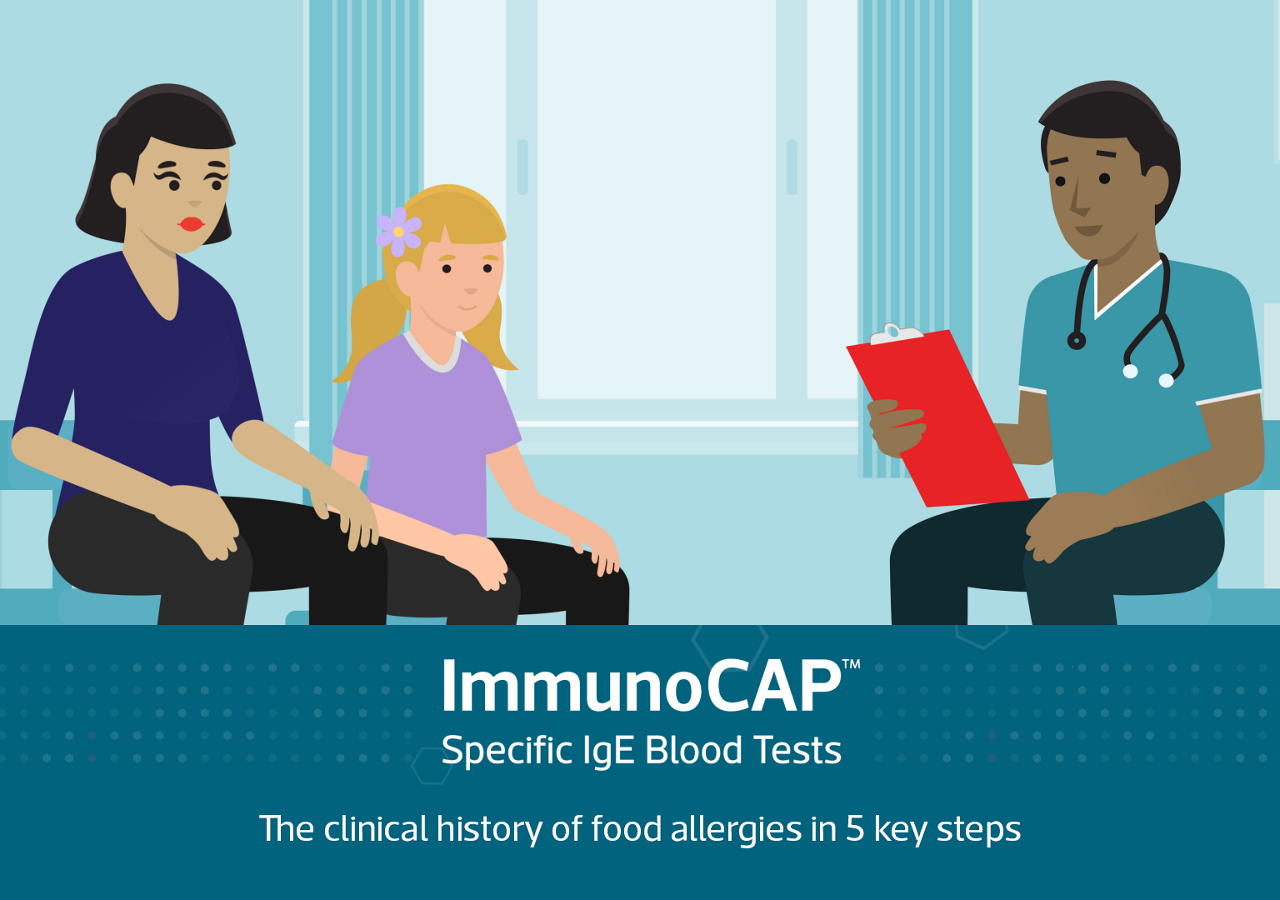 ImmunoCAP™
Specific IgE Blood Tests

The clinical history of food allergies in 5 key steps